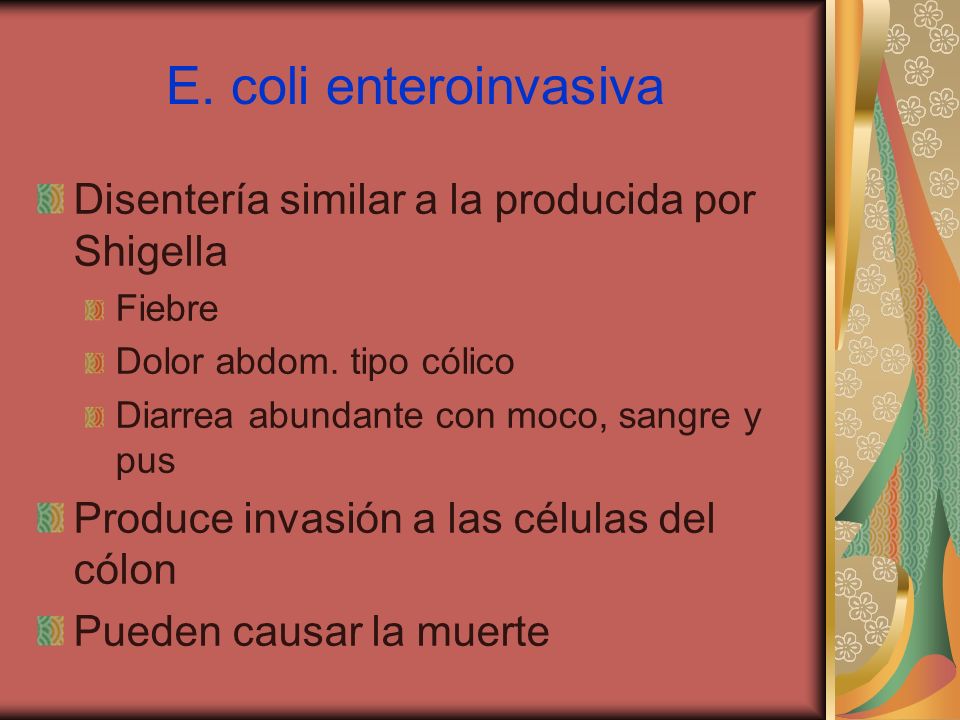 E. coli enteroinvasiva

Disentería similar a la producida por Shigella

Fiebre

Dolor abdom. tipo cólico

Diarrea abundante con moco, sangre y pus

Produce invasión a las células del cólon

Pueden causar la muerte